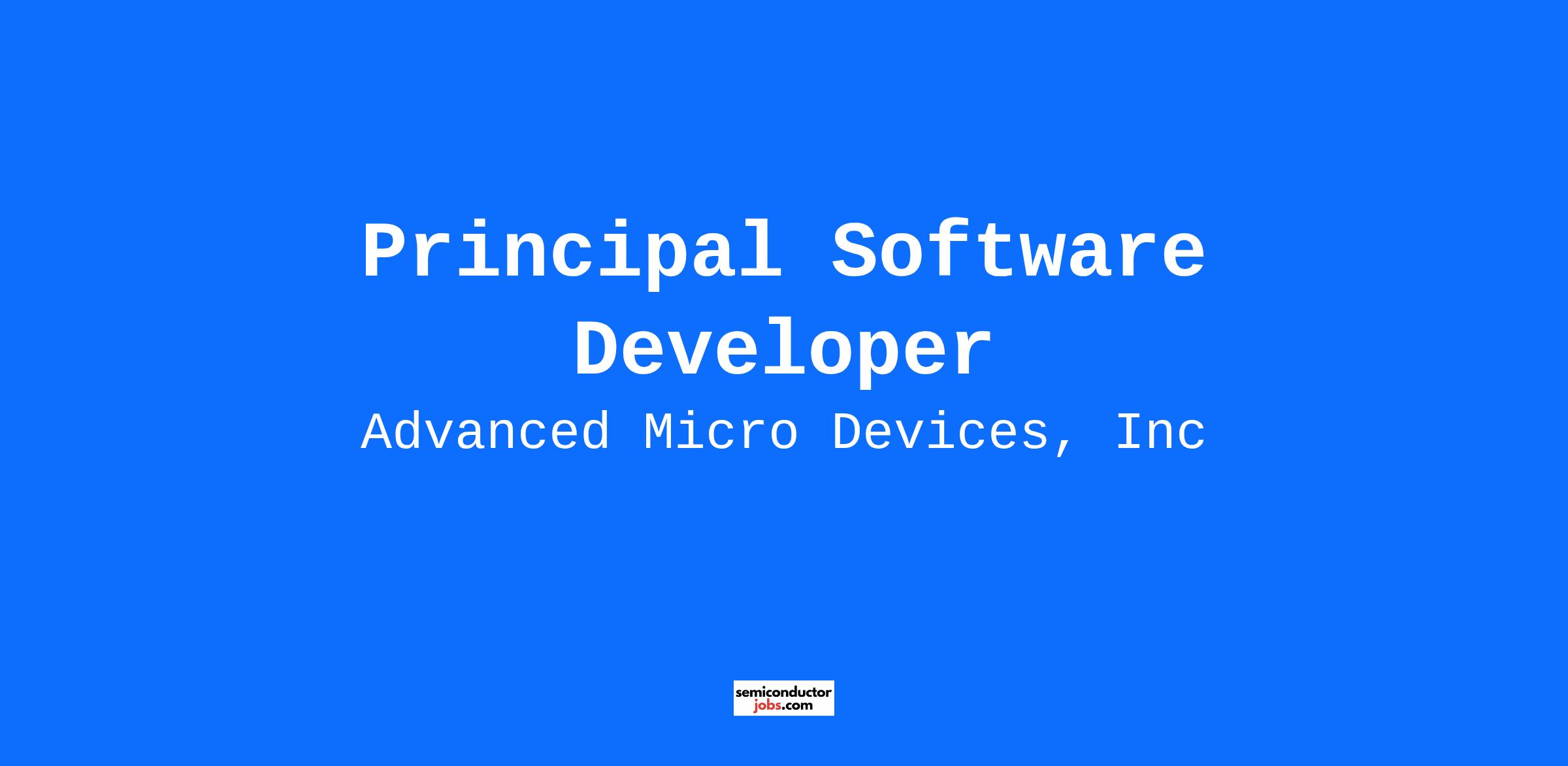 Principal Software Developer

Advanced Micro Devices, Inc

semiconductor
jobs.com